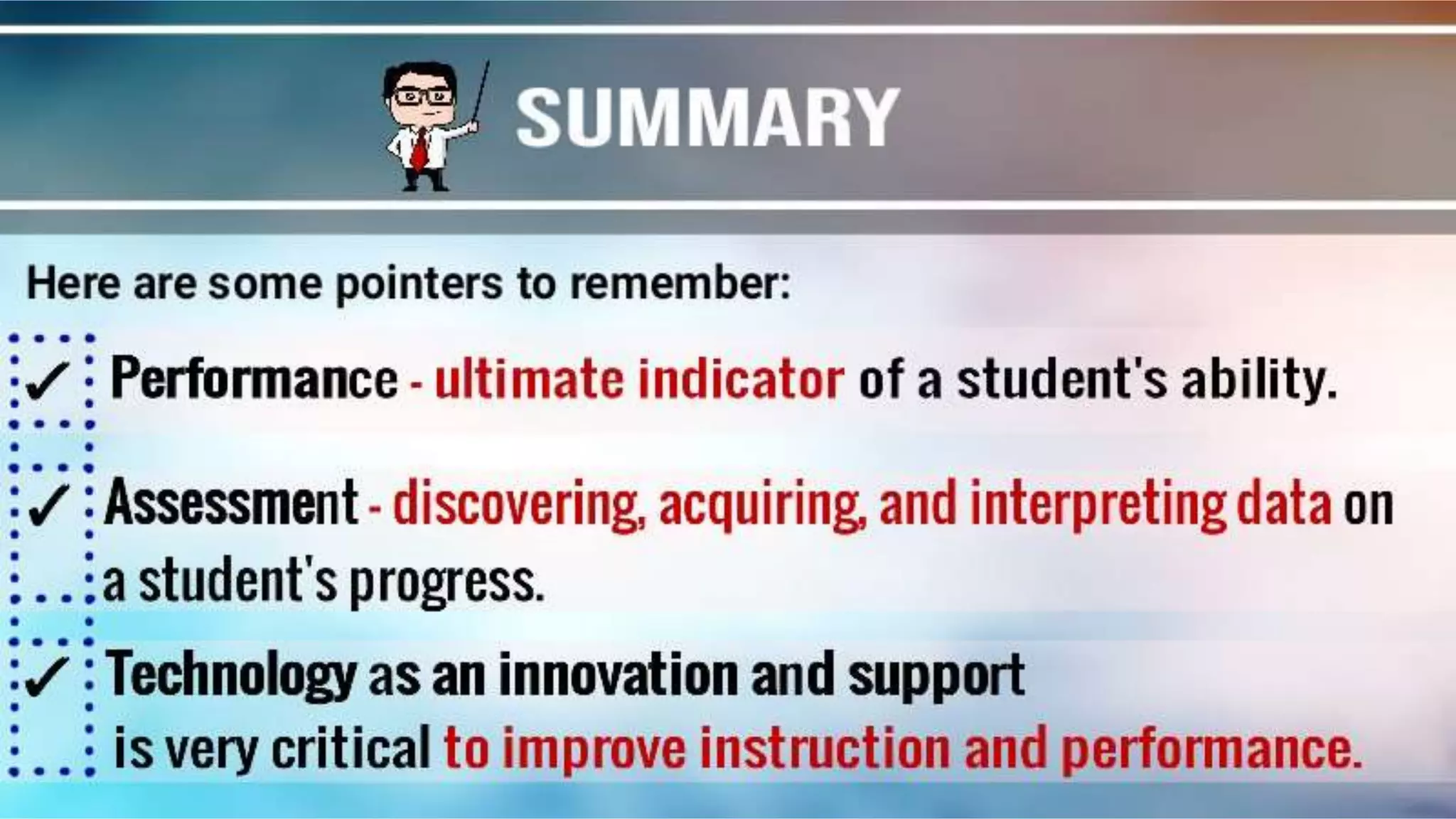 SUMMARY

Here are some pointers to remember:

✓ Performance - ultimate indicator of a student's ability.

✓ Assessment - discovering, acquiring, and interpreting data on a student's progress.

✓ Technology as an innovation and support is very critical to improve instruction and performance.